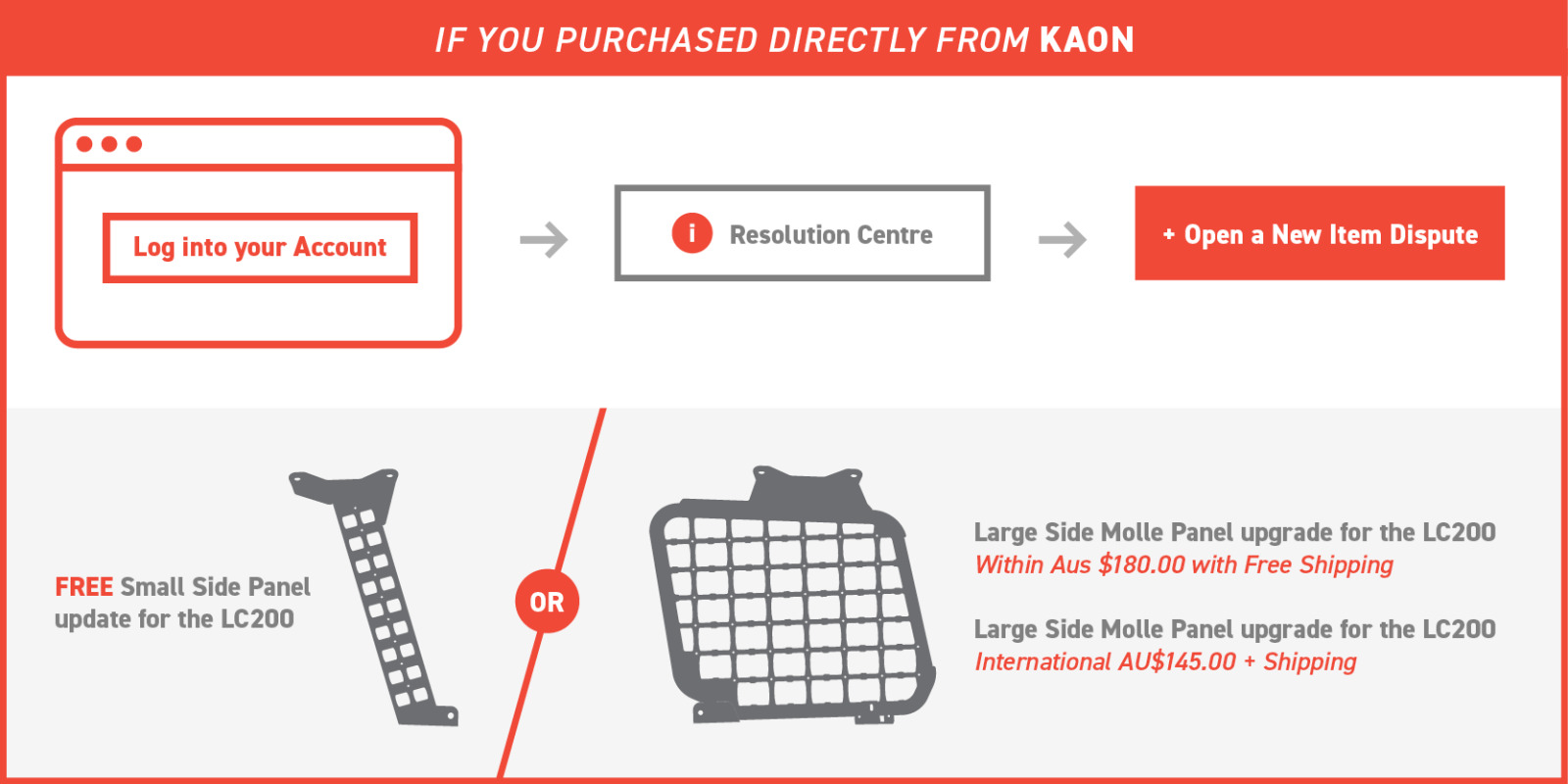 IF YOU PURCHASED DIRECTLY FROM KAON

Log into your Account

i Resolution Centre

+ Open a New Item Dispute

FREE Small Side Panel update for the LC200

OR

Large Side Molle Panel upgrade for the LC200
Within Aus $180.00 with Free Shipping

Large Side Molle Panel upgrade for the LC200
International AU$145.00 + Shipping